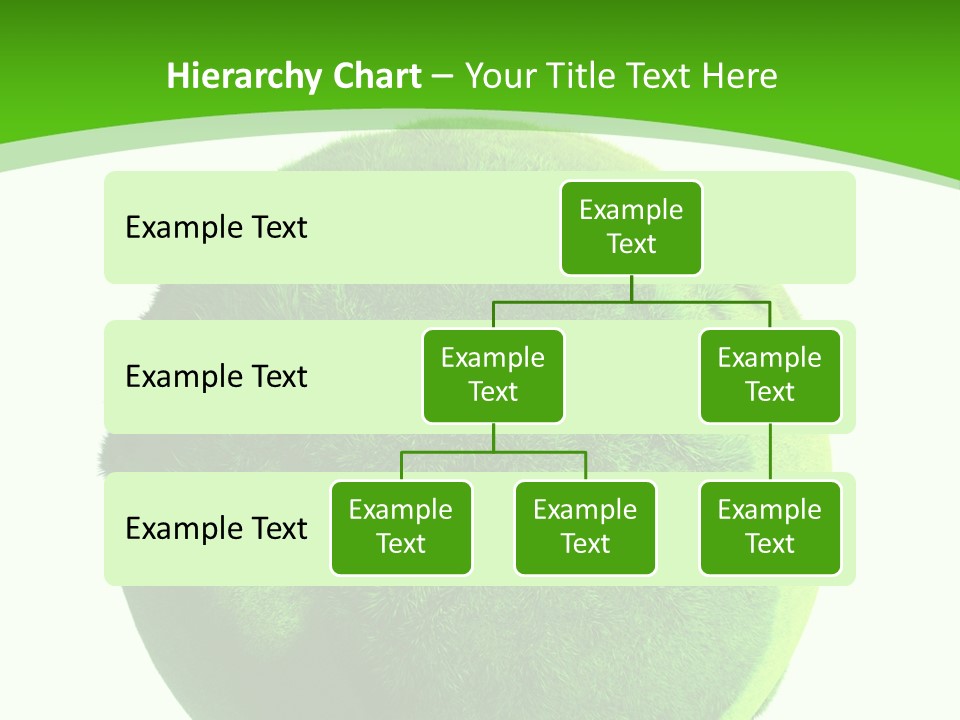 Hierarchy Chart – Your Title Text Here

Example Text

Example Text

Example Text

Example Text

Example Text

Example Text

Example Text

Example Text

Example Text